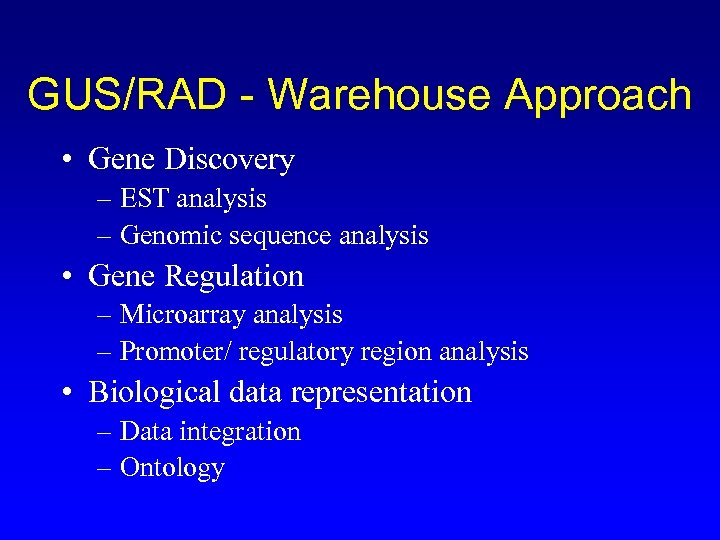 GUS/RAD - Warehouse Approach

• Gene Discovery
– EST analysis
– Genomic sequence analysis
• Gene Regulation
– Microarray analysis
– Promoter/ regulatory region analysis
• Biological data representation
– Data integration
– Ontology